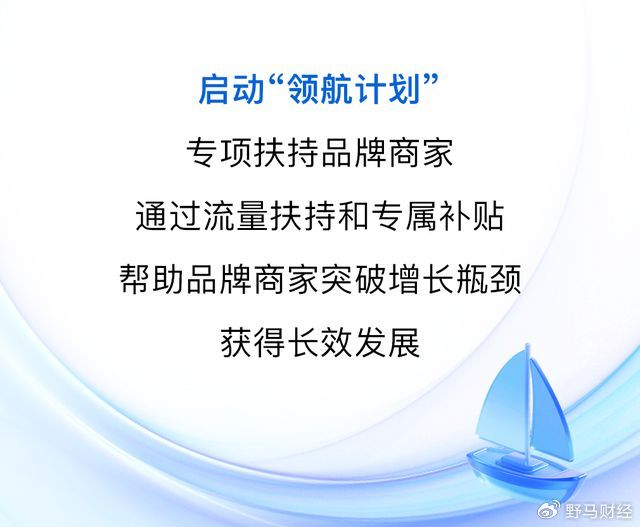 启动“领航计划”

专项扶持品牌商家

通过流量扶持和专属补贴

帮助品牌商家突破增长瓶颈

获得长效发展

野马财经